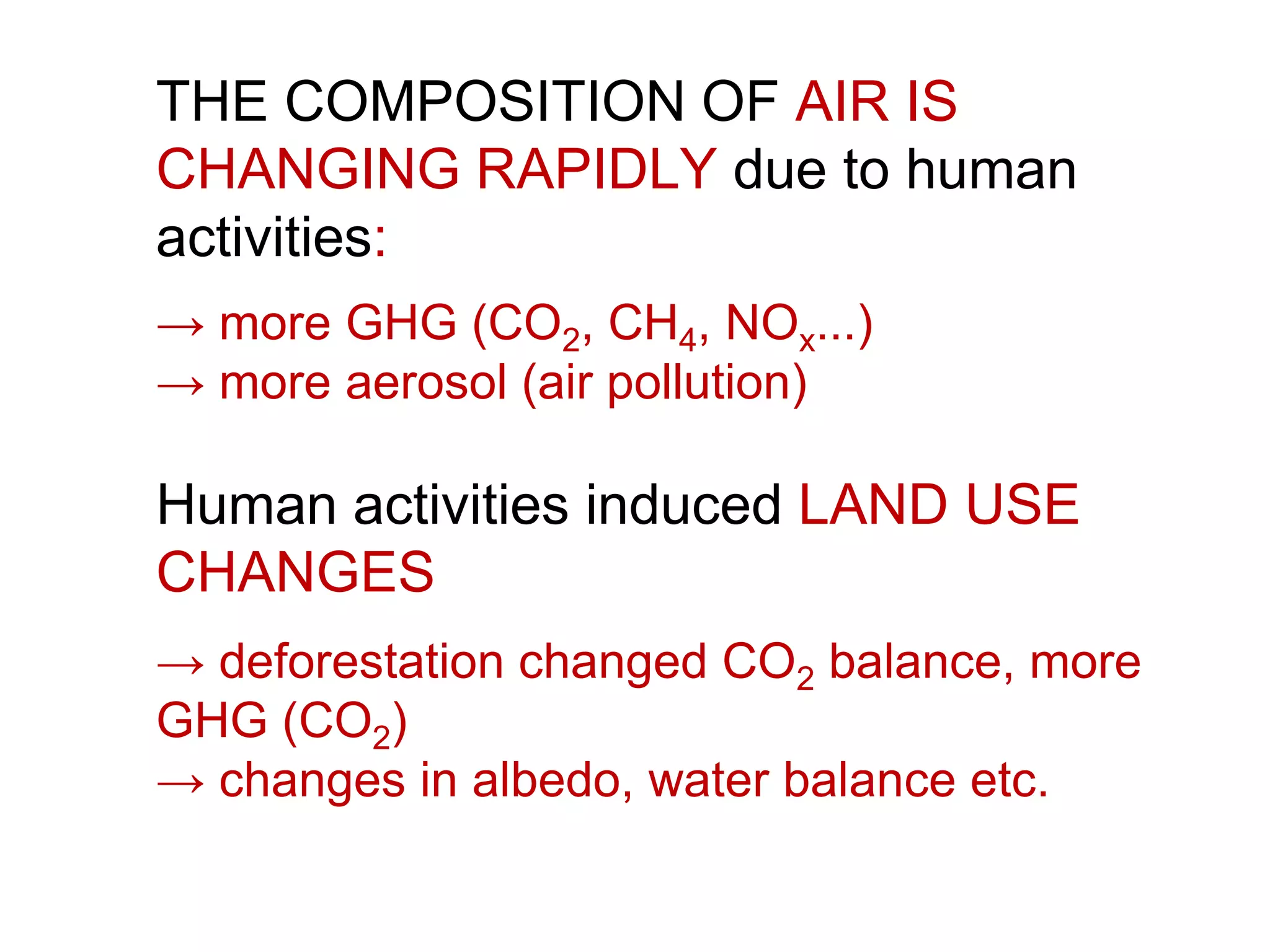 THE COMPOSITION OF AIR IS CHANGING RAPIDLY due to human activities:

→ more GHG ($CO_2$, $CH_4$, $NO_x$...)
→ more aerosol (air pollution)

Human activities induced LAND USE CHANGES

→ deforestation changed $CO_2$ balance, more GHG ($CO_2$)
→ changes in albedo, water balance etc.